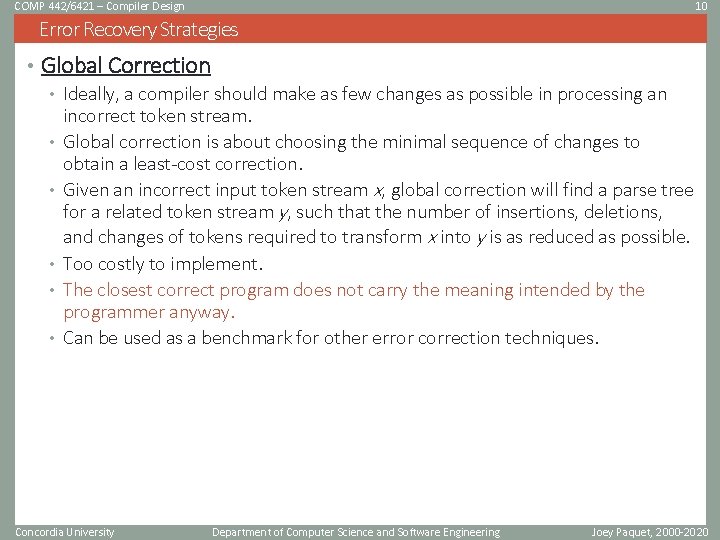 COMP 442/6421 – Compiler Design

10

Error Recovery Strategies

• Global Correction
 • Ideally, a compiler should make as few changes as possible in processing an incorrect token stream.
 • Global correction is about choosing the minimal sequence of changes to obtain a least-cost correction.
 • Given an incorrect input token stream $x$, global correction will find a parse tree for a related token stream $y$, such that the number of insertions, deletions, and changes of tokens required to transform $x$ into $y$ is as reduced as possible.
 • Too costly to implement.
 • The closest correct program does not carry the meaning intended by the programmer anyway.
 • Can be used as a benchmark for other error correction techniques.

Concordia University

Department of Computer Science and Software Engineering

Joey Paquet, 2000-2020